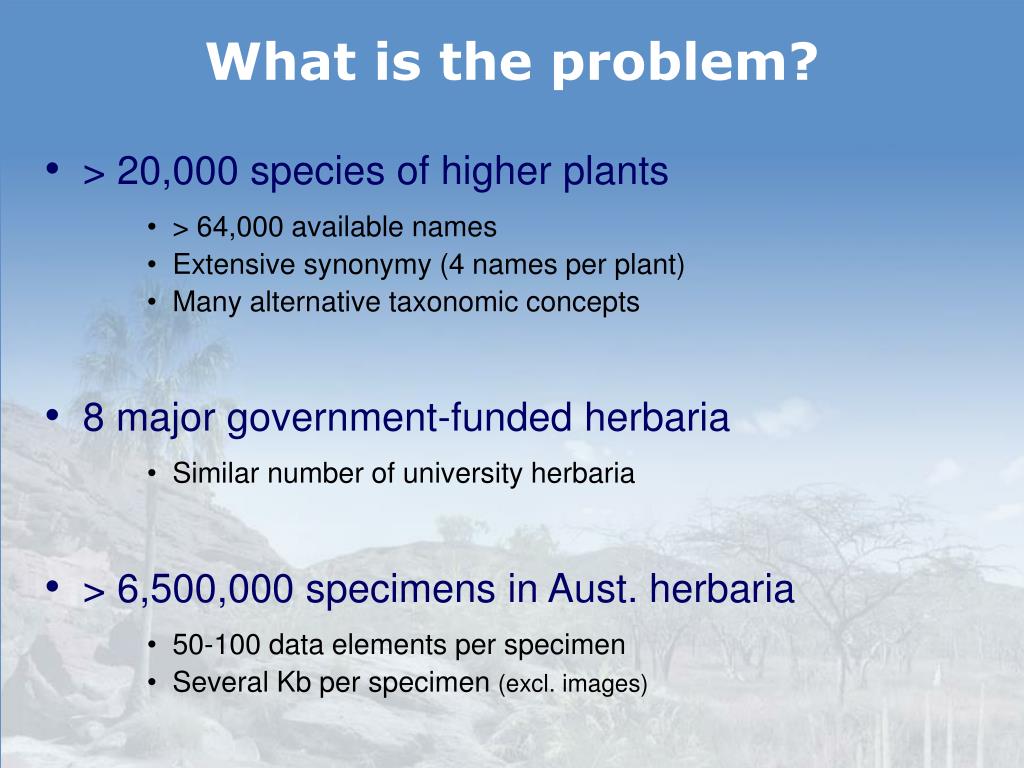 What is the problem?

• > 20,000 species of higher plants
  • > 64,000 available names
  • Extensive synonymy (4 names per plant)
  • Many alternative taxonomic concepts

• 8 major government-funded herbaria
  • Similar number of university herbaria

• > 6,500,000 specimens in Aust. herbaria
  • 50-100 data elements per specimen
  • Several Kb per specimen (excl. images)